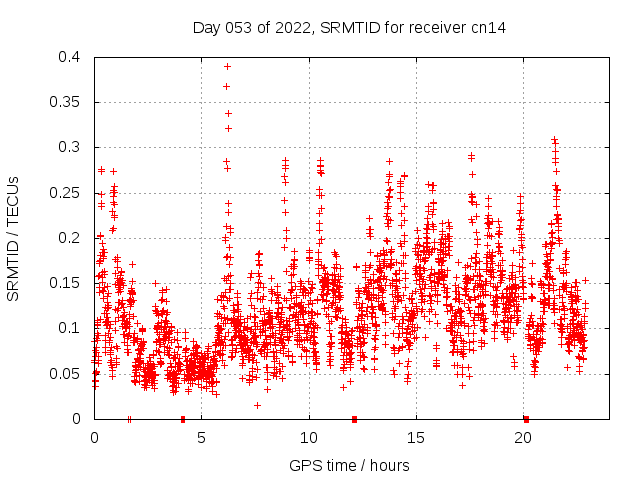 Day 053 of 2022, SRMTID for receiver cn14

SRMTID / TECUs

0.4
0.35
0.3
0.25
0.2
0.15
0.1
0.05
0

0
5
10
15
20

GPS time / hours